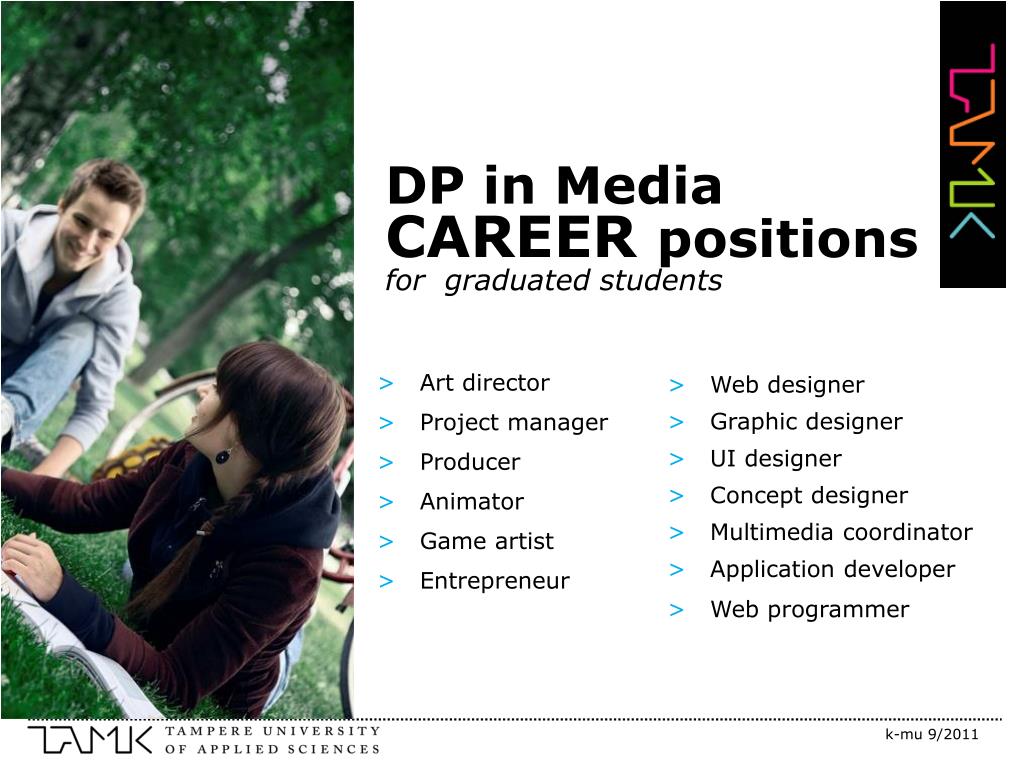 TAMK

DP in Media
CAREER positions
for graduated students

> Art director
> Project manager
> Producer
> Animator
> Game artist
> Entrepreneur

> Web designer
> Graphic designer
> UI designer
> Concept designer
> Multimedia coordinator
> Application developer
> Web programmer

TAMK TAMPERE UNIVERSITY OF APPLIED SCIENCES

k-mu 9/2011